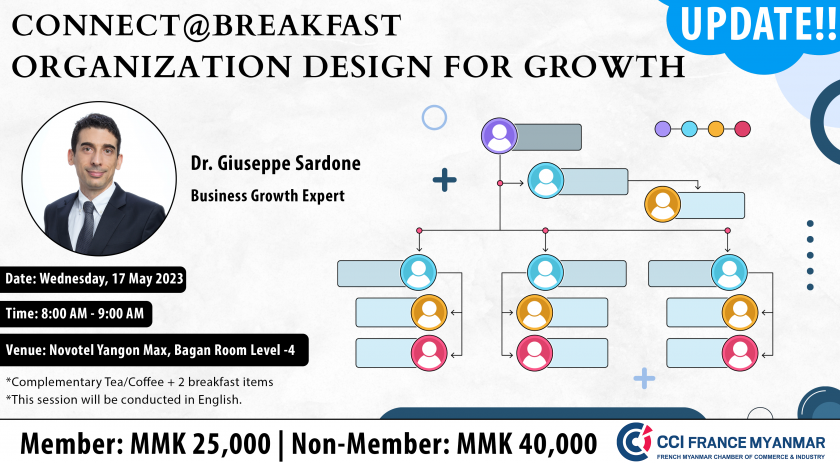 CONNECT@BREAKFAST
ORGANIZATION DESIGN FOR GROWTH

UPDATE!!

Dr. Giuseppe Sardone
Business Growth Expert

Date: Wednesday, 17 May 2023

Time: 8:00 AM - 9:00 AM

Venue: Novotel Yangon Max, Bagan Room Level -4

*Complementary Tea/Coffee + 2 breakfast items
*This session will be conducted in English.

Member: MMK 25,000 | Non-Member: MMK 40,000

CCI FRANCE MYANMAR
FRENCH MYANMAR CHAMBER OF COMMERCE & INDUSTRY